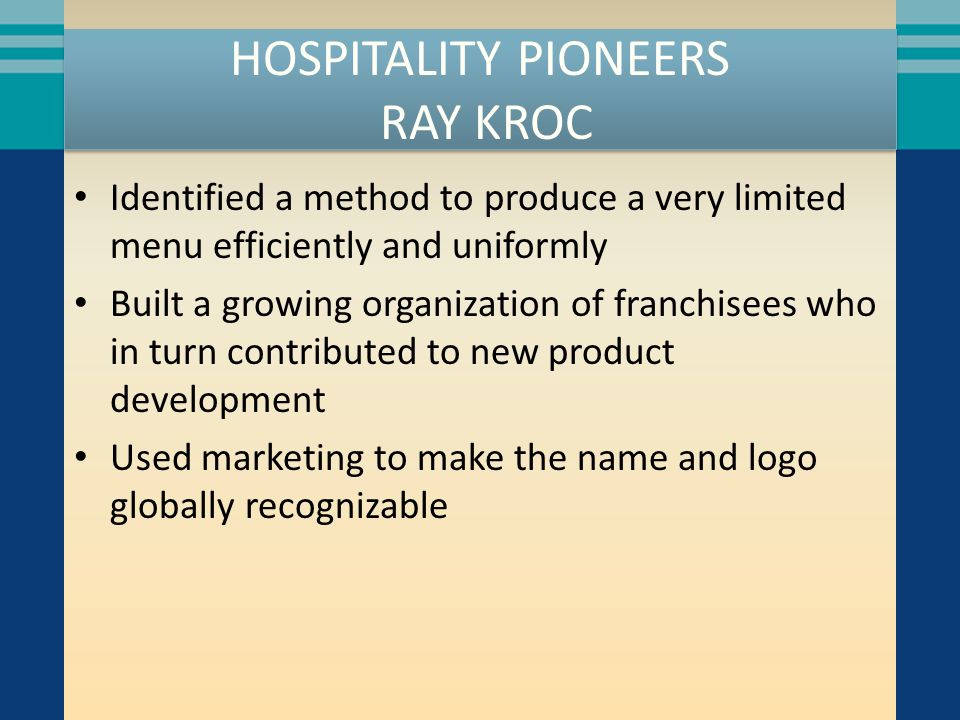 HOSPITALITY PIONEERS
RAY KROC

• Identified a method to produce a very limited menu efficiently and uniformly
• Built a growing organization of franchisees who in turn contributed to new product development
• Used marketing to make the name and logo globally recognizable